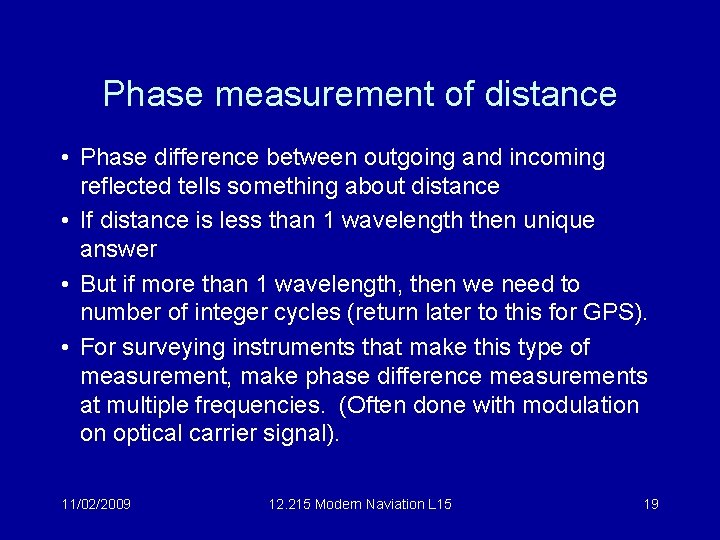 Phase measurement of distance

• Phase difference between outgoing and incoming reflected tells something about distance

• If distance is less than 1 wavelength then unique answer

• But if more than 1 wavelength, then we need to number of integer cycles (return later to this for GPS).

• For surveying instruments that make this type of measurement, make phase difference measurements at multiple frequencies. (Often done with modulation on optical carrier signal).

11/02/2009

12.215 Modern Naviation L15

19